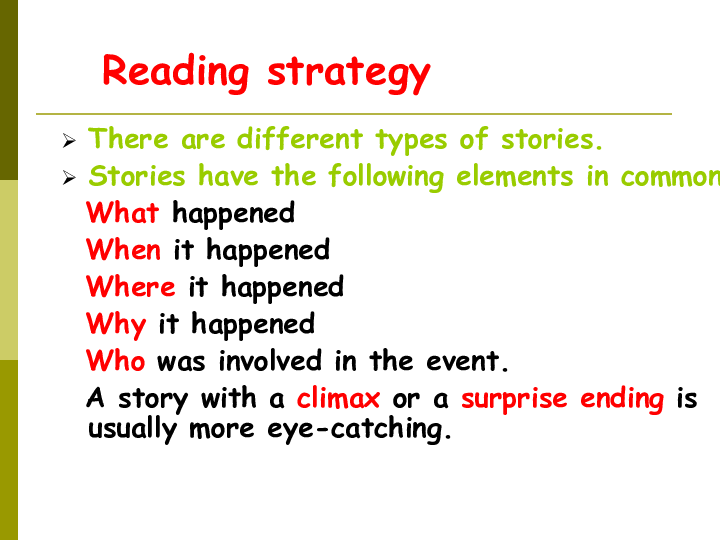 Reading strategy

➢ There are different types of stories.

➢ Stories have the following elements in common

What happened

When it happened

Where it happened

Why it happened

Who was involved in the event.

A story with a climax or a surprise ending is usually more eye-catching.